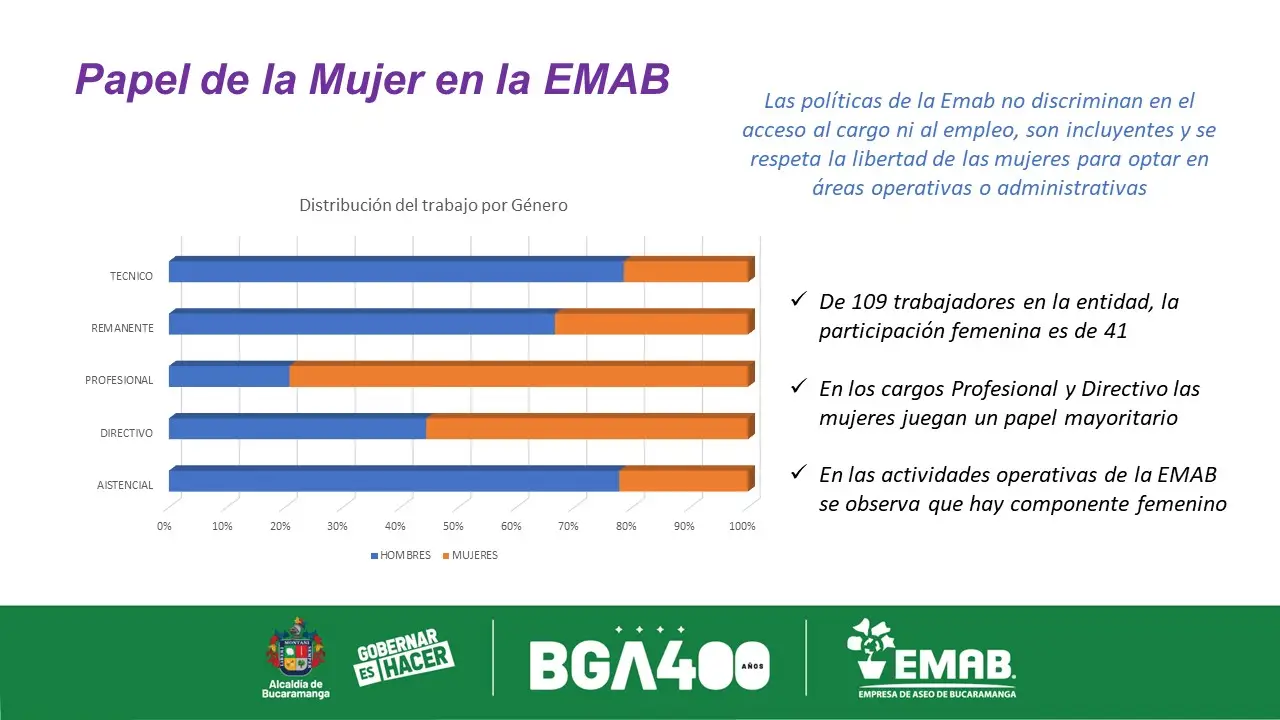 Papel de la Mujer en la EMAB

Las políticas de la Emab no discriminan en el acceso al cargo ni al empleo, son incluyentes y se respeta la libertad de las mujeres para optar en áreas operativas o administrativas

Distribución del trabajo por Género

TECNICO
REMANENTE
PROFESIONAL
DIRECTIVO
AISTENCIAL

0% 10% 20% 30% 40% 50% 60% 70% 80% 90% 100%

HOMBRES MUJERES

✓ De 109 trabajadores en la entidad, la participación femenina es de 41

✓ En los cargos Profesional y Directivo las mujeres juegan un papel mayoritario

✓ En las actividades operativas de la EMAB se observa que hay componente femenino

Alcaldía de Bucaramanga

GOBERNAR ES HACER

BGA400 AÑOS

EMAB

EMPRESA DE ASEO DE BUCARAMANGA